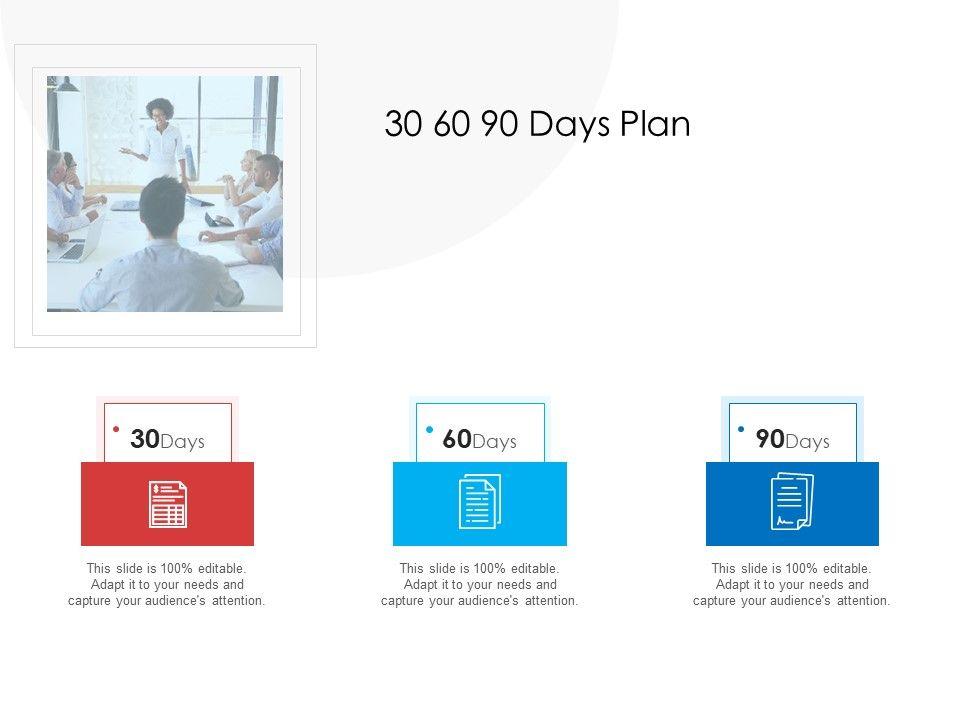 30 60 90 Days Plan

30Days

This slide is 100% editable. Adapt it to your needs and capture your audience's attention.

60Days

This slide is 100% editable. Adapt it to your needs and capture your audience's attention.

90Days

This slide is 100% editable. Adapt it to your needs and capture your audience's attention.